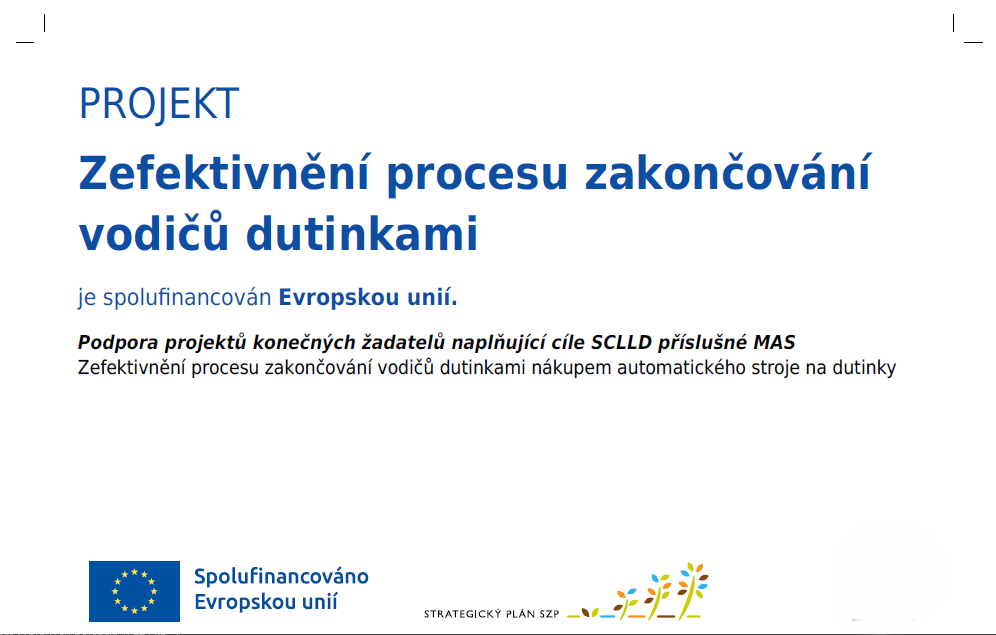 PROJEKT

Zefektivnění procesu zakončování vodičů dutinkami

je spolufinancován Evropskou unií.

Podpora projektů konečných žadatelů naplňující cíle SCLLD příslušné MAS
Zefektivnění procesu zakončování vodičů dutinkami nákupem automatického stroje na dutinky

Spolufinancováno Evropskou unií

STRATEGICKÝ PLÁN SZP